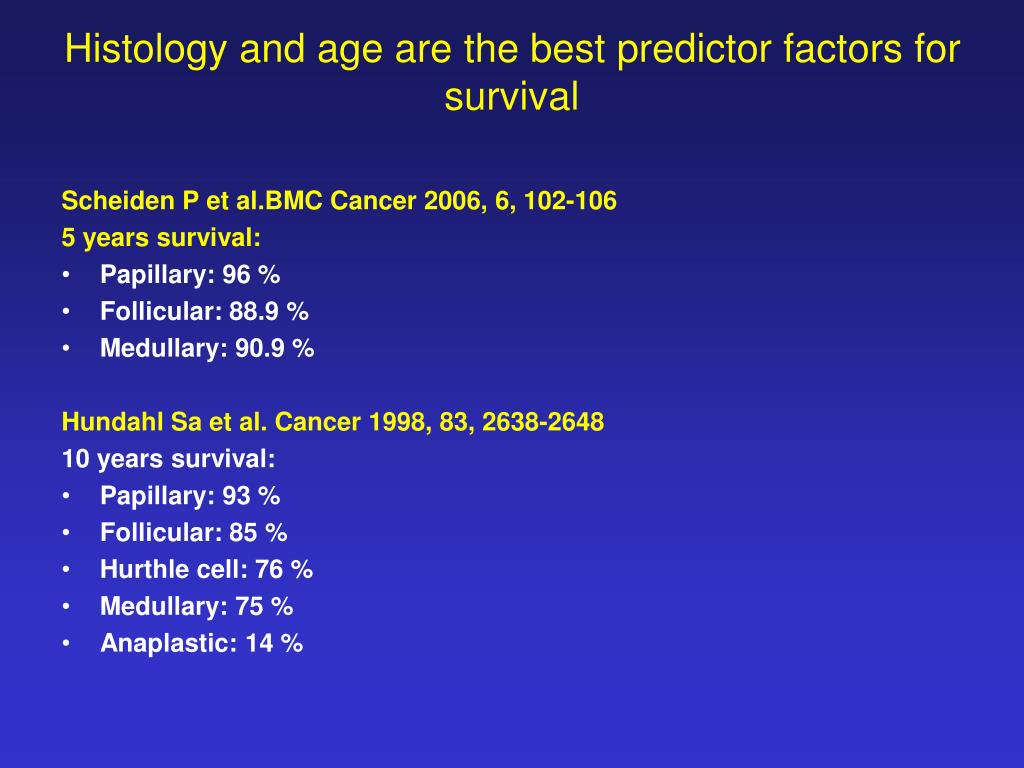 Histology and age are the best predictor factors for survival

Scheiden P et al.BMC Cancer 2006, 6, 102-106
5 years survival:
• Papillary: 96 %
• Follicular: 88.9 %
• Medullary: 90.9 %

Hundahl Sa et al. Cancer 1998, 83, 2638-2648
10 years survival:
• Papillary: 93 %
• Follicular: 85 %
• Hurthle cell: 76 %
• Medullary: 75 %
• Anaplastic: 14 %